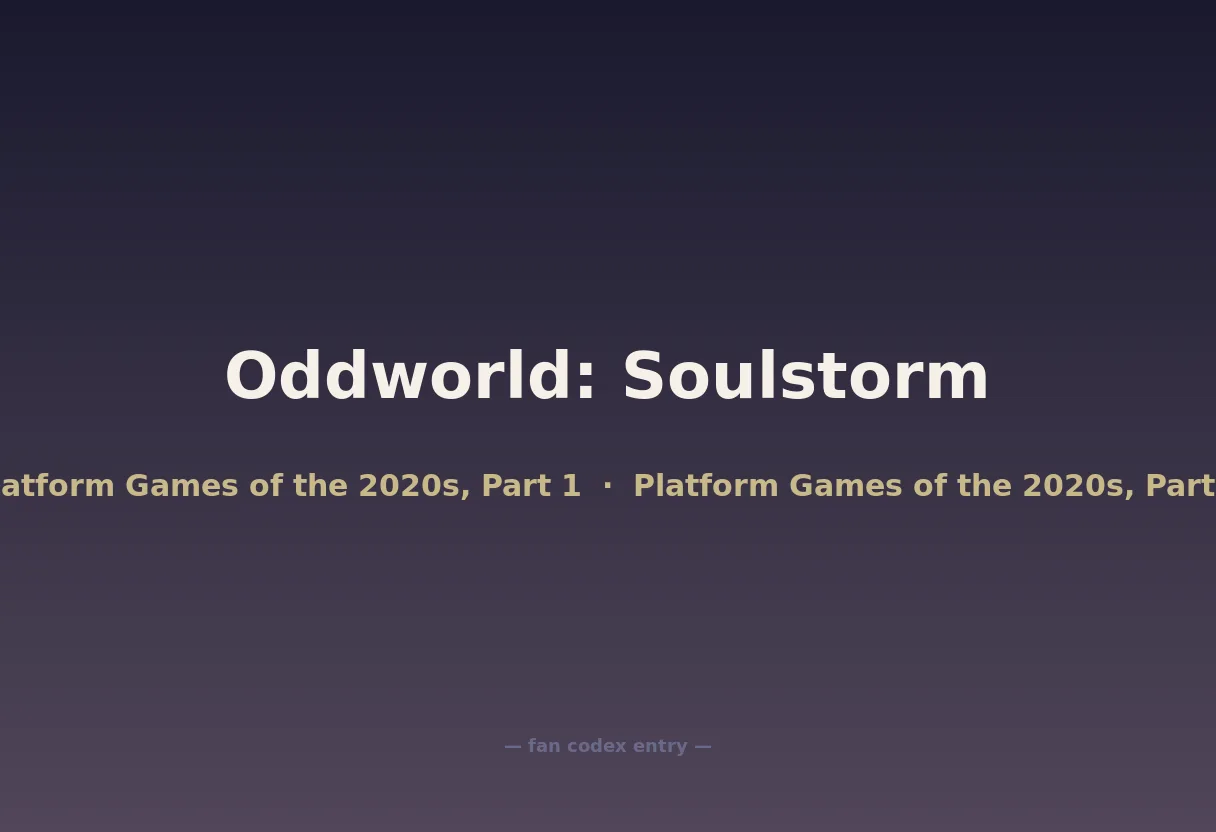 Oddworld: Soulstorm

atform Games of the 2020s, Part 1 · Platform Games of the 2020s, Part

— fan codex entry —